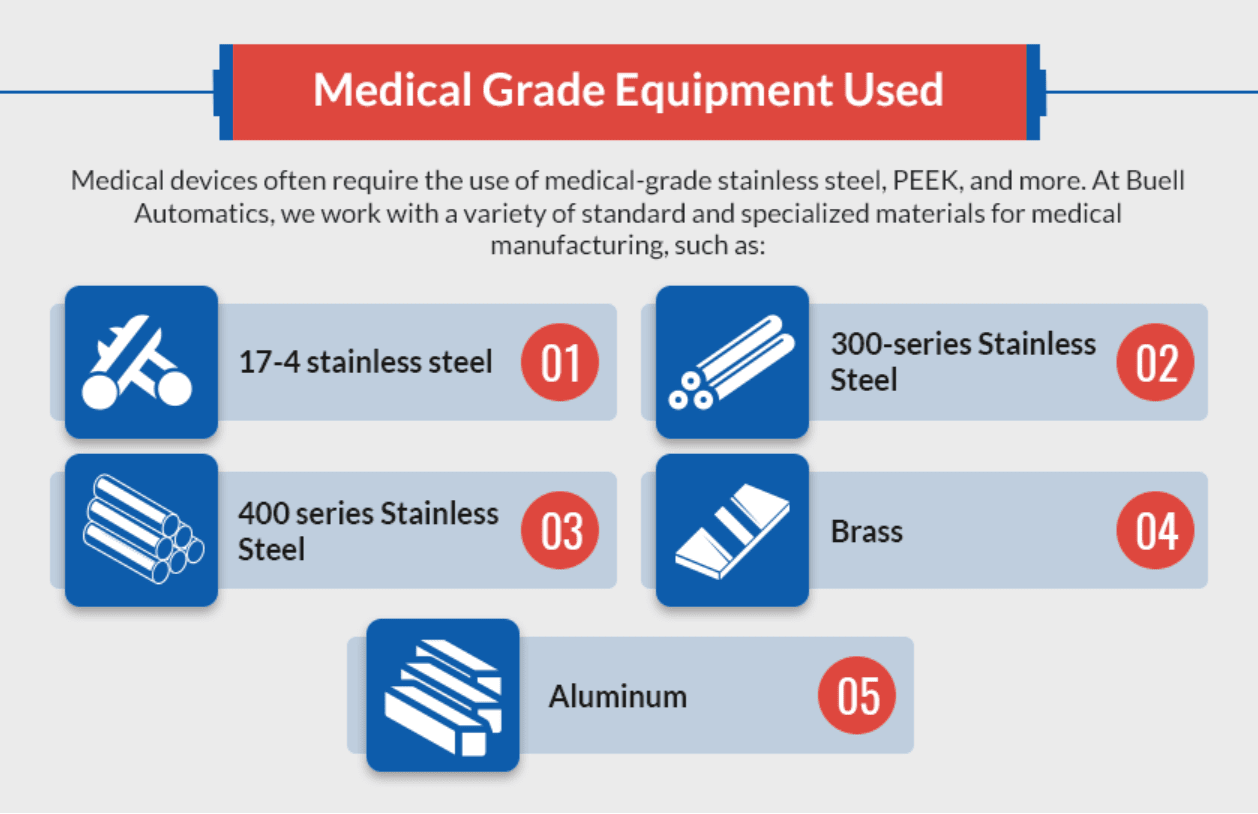 Medical Grade Equipment Used

Medical devices often require the use of medical-grade stainless steel, PEEK, and more. At Buell Automatics, we work with a variety of standard and specialized materials for medical manufacturing, such as:

17-4 stainless steel 01

300-series Stainless Steel 02

400 series Stainless Steel 03

Brass 04

Aluminum 05